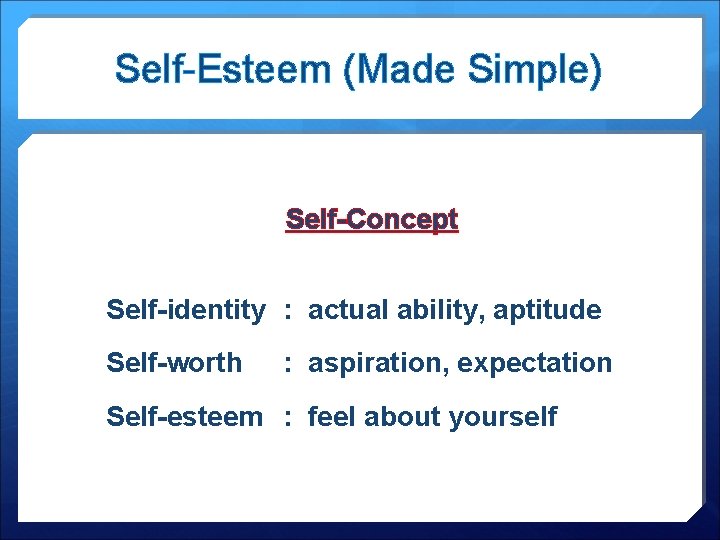 Self-Esteem (Made Simple)

Self-Concept

Self-identity : actual ability, aptitude

Self-worth : aspiration, expectation

Self-esteem : feel about yourself